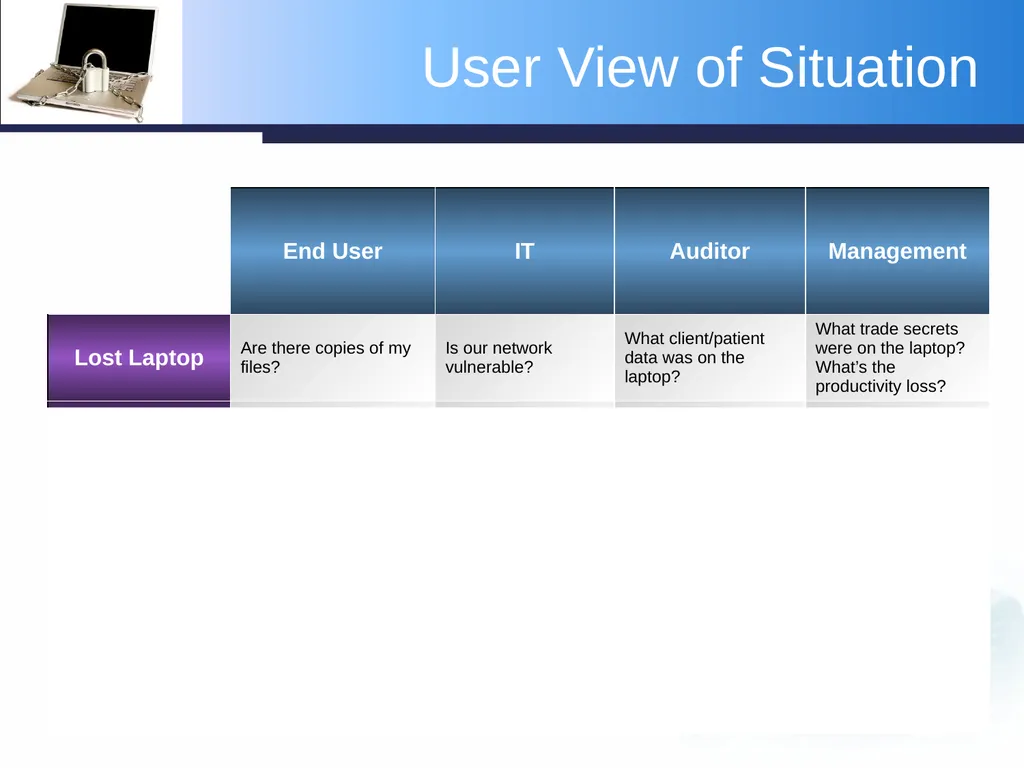 User View of Situation

| | End User | IT | Auditor | Management |
|---|---|---|---|---|
| Lost Laptop | Are there copies of my files? | Is our network vulnerable? | What client/patient data was on the laptop? | What trade secrets were on the laptop? What's the productivity loss? |